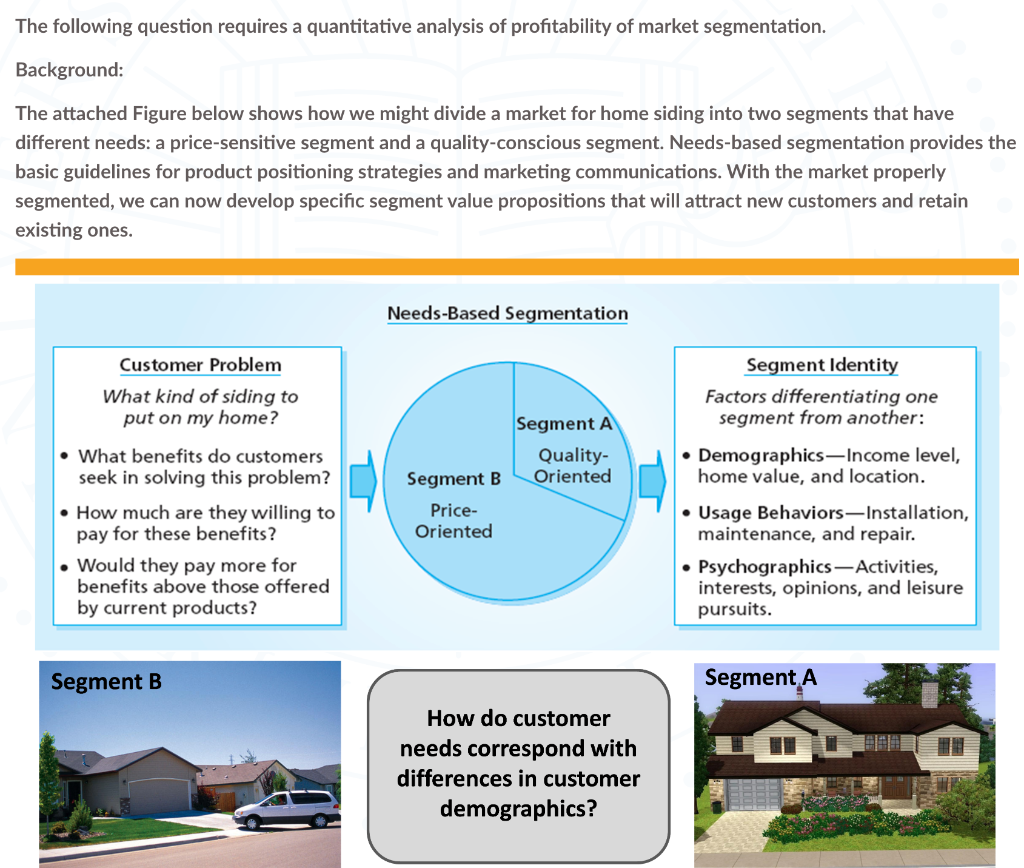 The following question requires a quantitative analysis of profitability of market segmentation.

Background:

The attached Figure below shows how we might divide a market for home siding into two segments that have different needs: a price-sensitive segment and a quality-conscious segment. Needs-based segmentation provides the basic guidelines for product positioning strategies and marketing communications. With the market properly segmented, we can now develop specific segment value propositions that will attract new customers and retain existing ones.

Needs-Based Segmentation

Customer Problem

What kind of siding to put on my home?

• What benefits do customers seek in solving this problem?
• How much are they willing to pay for these benefits?
• Would they pay more for benefits above those offered by current products?

Segment A
Quality-Oriented

Segment B
Price-Oriented

Segment Identity

Factors differentiating one segment from another:

• Demographics—Income level, home value, and location.
• Usage Behaviors—Installation, maintenance, and repair.
• Psychographics—Activities, interests, opinions, and leisure pursuits.

Segment B

How do customer needs correspond with differences in customer demographics?

Segment A